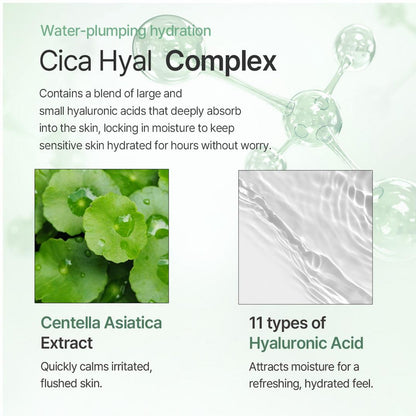 Water-plumping hydration

Cica Hyal Complex

Contains a blend of large and small hyaluronic acids that deeply absorb into the skin, locking in moisture to keep sensitive skin hydrated for hours without worry.

Centella Asiatica Extract

Quickly calms irritated, flushed skin.

11 types of Hyaluronic Acid

Attracts moisture for a refreshing, hydrated feel.